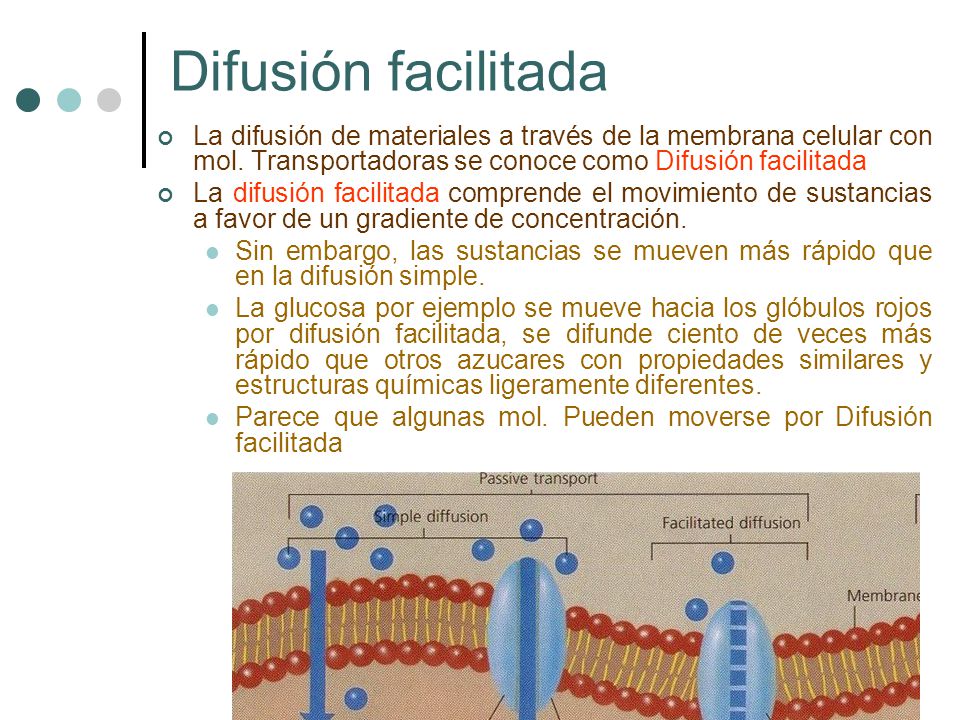 Difusión facilitada

La difusión de materiales a través de la membrana celular con mol. Transportadoras se conoce como Difusión facilitada

La difusión facilitada comprende el movimiento de sustancias a favor de un gradiente de concentración.

Sin embargo, las sustancias se mueven más rápido que en la difusión simple.

La glucosa por ejemplo se mueve hacia los glóbulos rojos por difusión facilitada, se difunde ciento de veces más rápido que otros azucares con propiedades similares y estructuras químicas ligeramente diferentes.

Parece que algunas mol. Pueden moverse por Difusión facilitada

Passive transport

Simple diffusion

Facilitated diffusion

Membrane